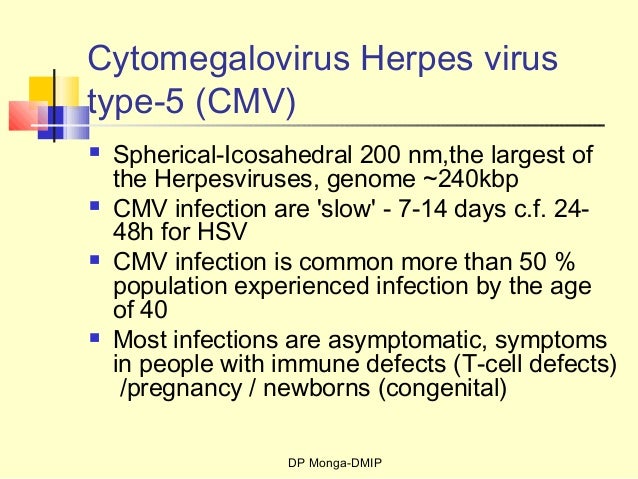 Cytomegalovirus Herpes virus type-5 (CMV)

- Spherical-Icosahedral 200 nm,the largest of the Herpesviruses, genome ~240kbp
- CMV infection are 'slow' - 7-14 days c.f. 24-48h for HSV
- CMV infection is common more than 50 % population experienced infection by the age of 40
- Most infections are asymptomatic, symptoms in people with immune defects (T-cell defects) /pregnancy / newborns (congenital)

DP Monga-DMIP